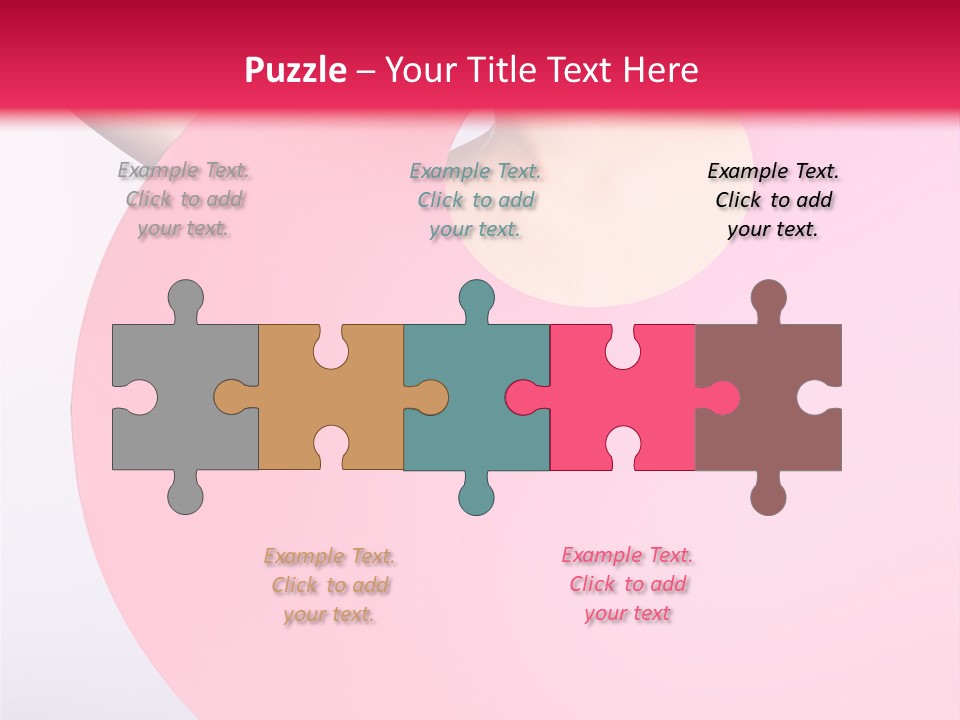 Puzzle – Your Title Text Here

Example Text. Click to add your text.

Example Text. Click to add your text.

Example Text. Click to add your text.

Example Text. Click to add your text.

Example Text. Click to add your text